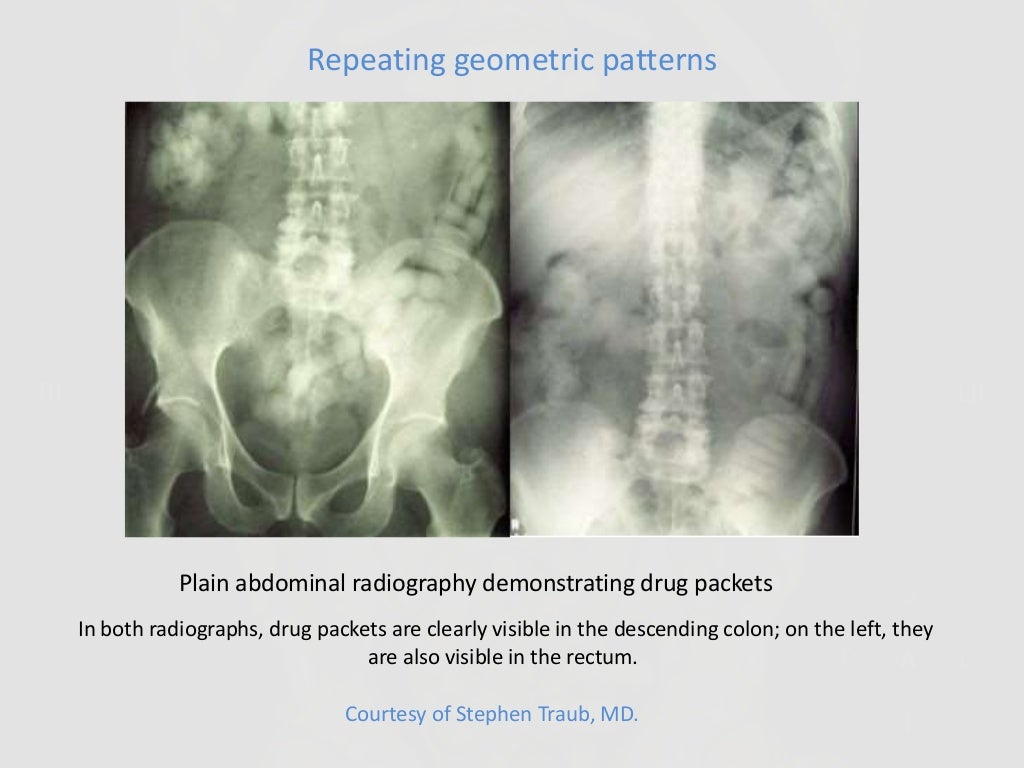 Repeating geometric patterns

Plain abdominal radiography demonstrating drug packets

In both radiographs, drug packets are clearly visible in the descending colon; on the left, they are also visible in the rectum.

Courtesy of Stephen Traub, MD.